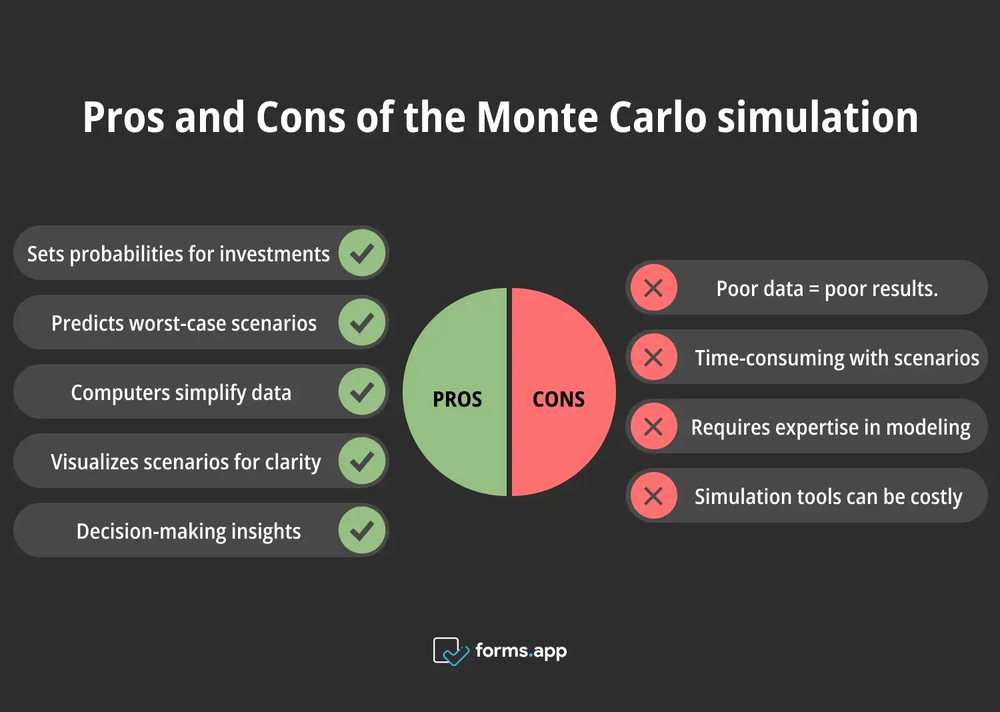 Pros and Cons of the Monte Carlo simulation

Sets probabilities for investments

Predicts worst-case scenarios

Computers simplify data

Visualizes scenarios for clarity

Decision-making insights

PROS

CONS

Poor data = poor results.

Time-consuming with scenarios

Requires expertise in modeling

Simulation tools can be costly

forms.app